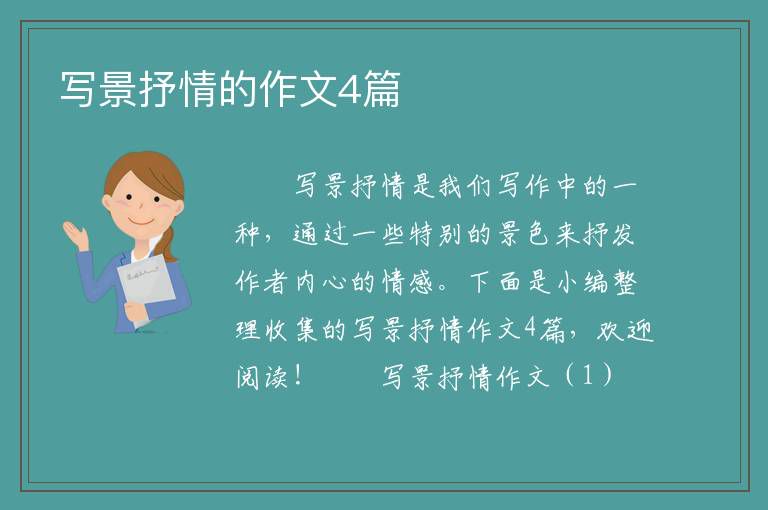 写景抒情的作文4篇

写景抒情是我们写作中的一种，通过一些特别的景色来抒发作者内心的情感。下面是小编整理收集的写景抒情作文4篇，欢迎阅读！　　写景抒情作文（1）